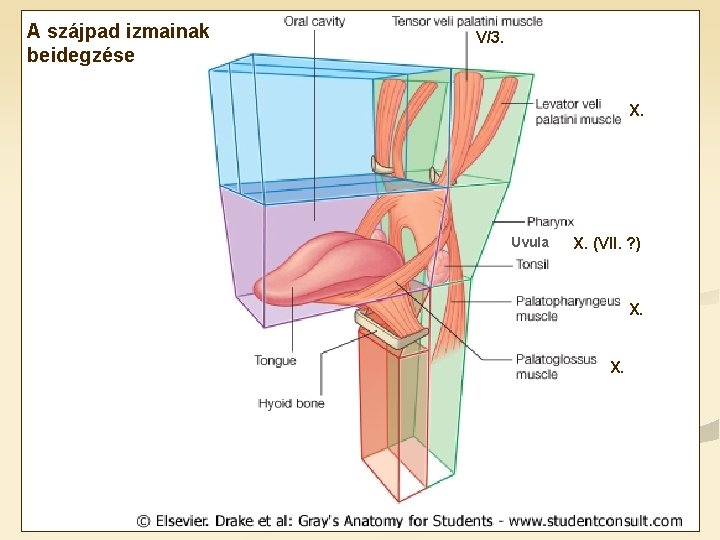 A szájpad izmainak beidegzése

Oral cavity

Tensor veli palatini muscle
V/3.

Levator veli palatini muscle
X.

Pharynx

Uvula
X. (VII. ?)

Tonsil

Palatopharyngeus muscle
X.

Palatoglossus muscle
X.

Tongue

Hyoid bone

© Elsevier. Drake et al: Gray's Anatomy for Students - www.studentconsult.com